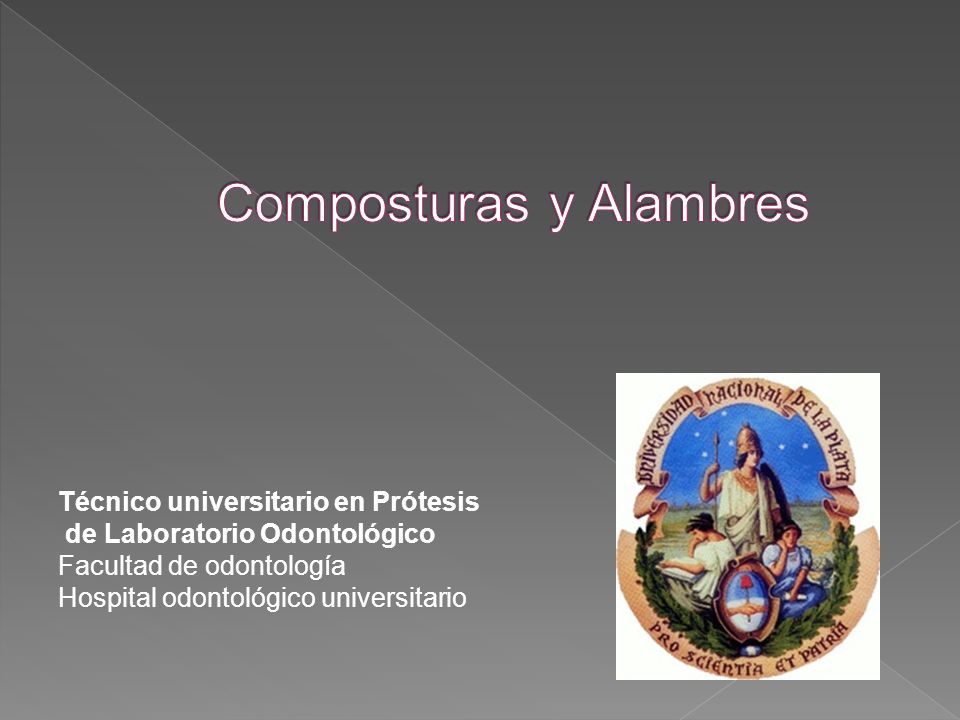 Composturas y Alambres

Técnico universitario en Prótesis de Laboratorio Odontológico
Facultad de odontología
Hospital odontológico universitario

UNIVERSIDAD NACIONAL DE LA PLATA
PRO SCIENTIA ET PATRIA